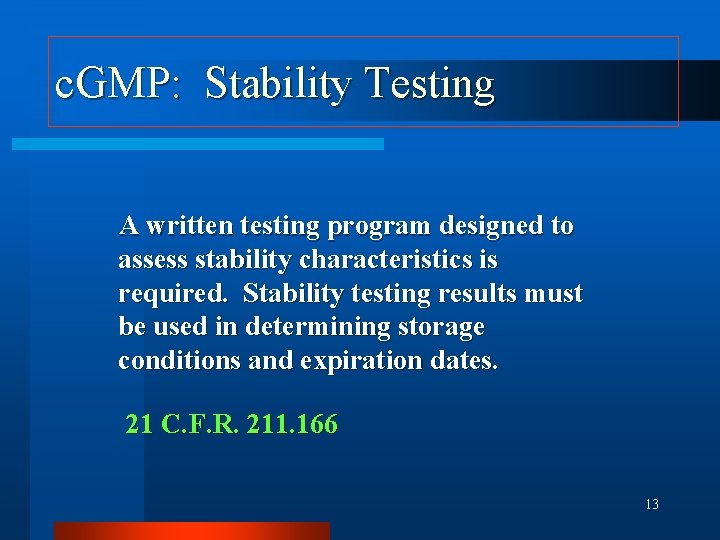 cGMP:  Stability Testing

A written testing program designed to assess stability characteristics is required.  Stability testing results must be used in determining storage conditions and expiration dates.

21 C.F.R. 211.166

13